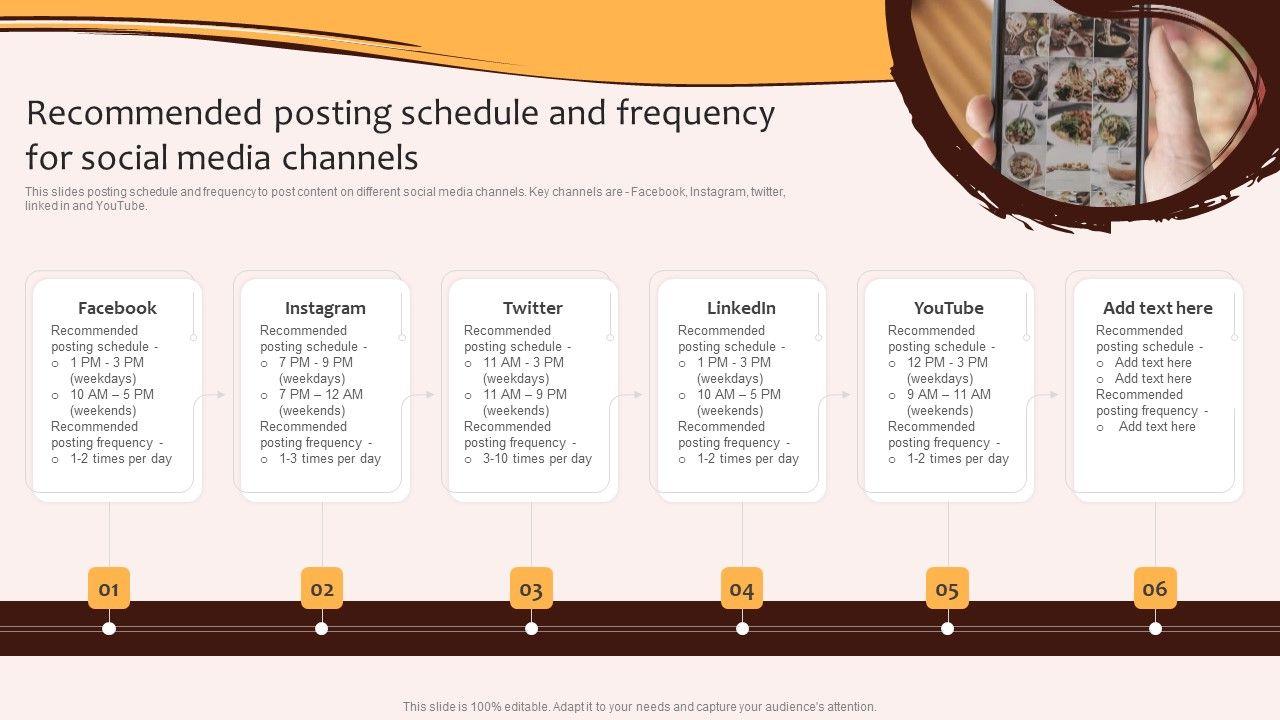 Recommended posting schedule and frequency for social media channels

This slides posting schedule and frequency to post content on different social media channels. Key channels are - Facebook, Instagram, twitter, linked in and YouTube.

Facebook
Recommended posting schedule -
o 1 PM - 3 PM (weekdays)
o 10 AM – 5 PM (weekends)
Recommended posting frequency -
o 1-2 times per day

Instagram
Recommended posting schedule -
o 7 PM - 9 PM (weekdays)
o 7 PM – 12 AM (weekends)
Recommended posting frequency -
o 1-3 times per day

Twitter
Recommended posting schedule -
o 11 AM - 3 PM (weekdays)
o 11 AM – 9 PM (weekends)
Recommended posting frequency -
o 3-10 times per day

LinkedIn
Recommended posting schedule -
o 1 PM - 3 PM (weekdays)
o 10 AM – 5 PM (weekends)
Recommended posting frequency -
o 1-2 times per day

YouTube
Recommended posting schedule -
o 12 PM - 3 PM (weekdays)
o 9 AM – 11 AM (weekends)
Recommended posting frequency -
o 1-2 times per day

Add text here
Recommended posting schedule -
o Add text here
o Add text here
Recommended posting frequency -
o Add text here

01
02
03
04
05
06

This slide is 100% editable. Adapt it to your needs and capture your audience's attention.